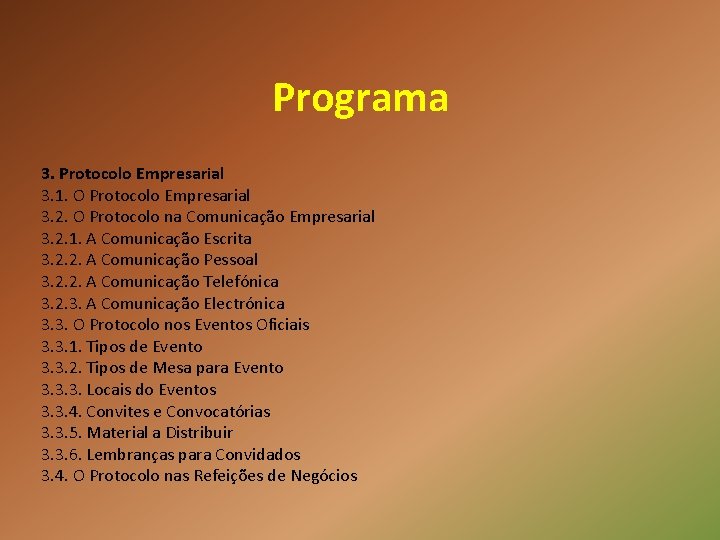 Programa

3. Protocolo Empresarial
3.1. O Protocolo Empresarial
3.2. O Protocolo na Comunicação Empresarial
3.2.1. A Comunicação Escrita
3.2.2. A Comunicação Pessoal
3.2.2. A Comunicação Telefónica
3.2.3. A Comunicação Electrónica
3.3. O Protocolo nos Eventos Oficiais
3.3.1. Tipos de Evento
3.3.2. Tipos de Mesa para Evento
3.3.3. Locais do Eventos
3.3.4. Convites e Convocatórias
3.3.5. Material a Distribuir
3.3.6. Lembranças para Convidados
3.4. O Protocolo nas Refeições de Negócios